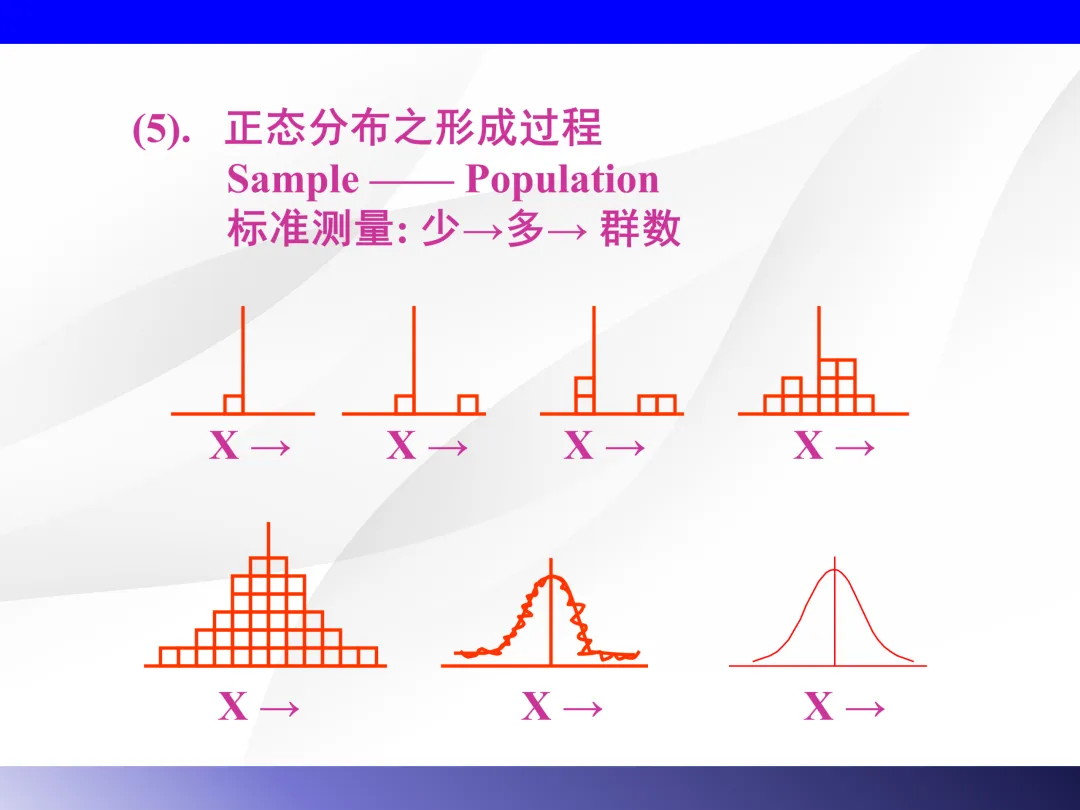 (5). 正态分布之形成过程
Sample —— Population
标准测量: 少→多→ 群数

X →
X →
X →
X →

X →
X →
X →